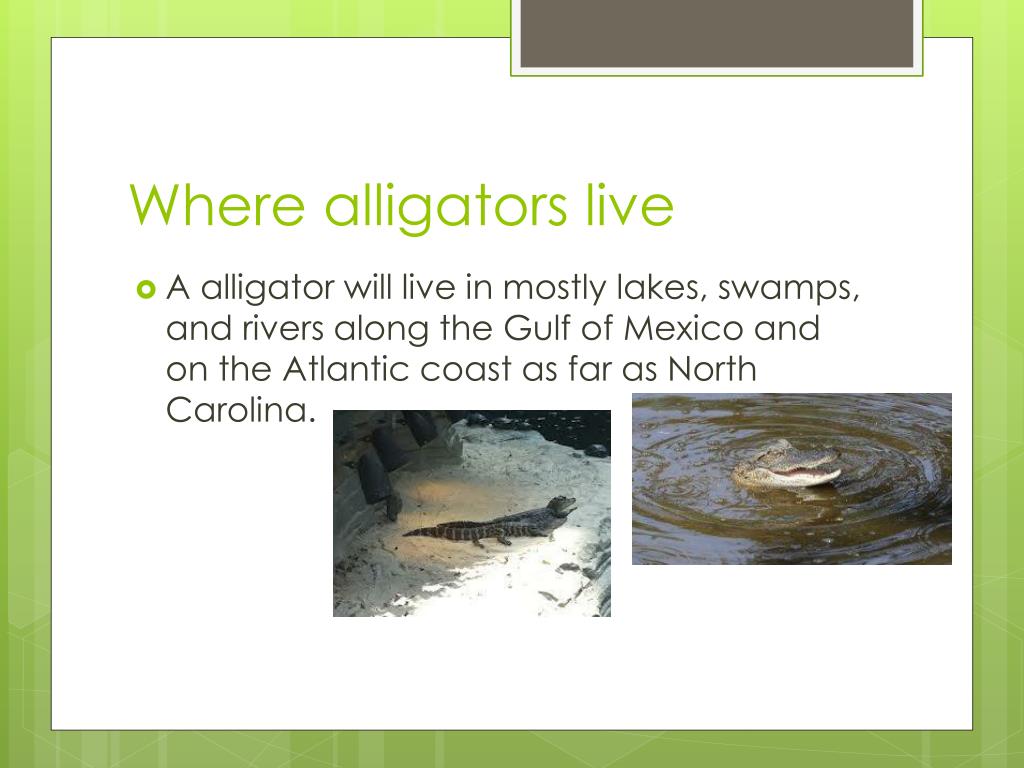 Where alligators live

A alligator will live in mostly lakes, swamps, and rivers along the Gulf of Mexico and on the Atlantic coast as far as North Carolina.